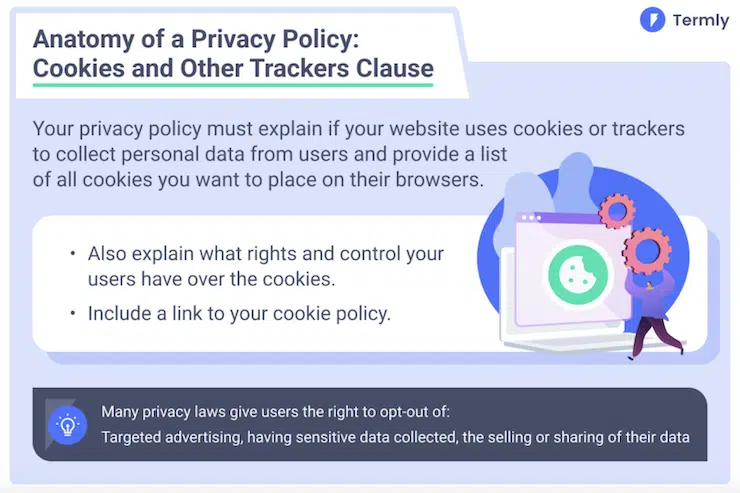 Termly

Anatomy of a Privacy Policy: Cookies and Other Trackers Clause

Your privacy policy must explain if your website uses cookies or trackers to collect personal data from users and provide a list of all cookies you want to place on their browsers.

• Also explain what rights and control your users have over the cookies.

• Include a link to your cookie policy.

Many privacy laws give users the right to opt-out of:
Targeted advertising, having sensitive data collected, the selling or sharing of their data